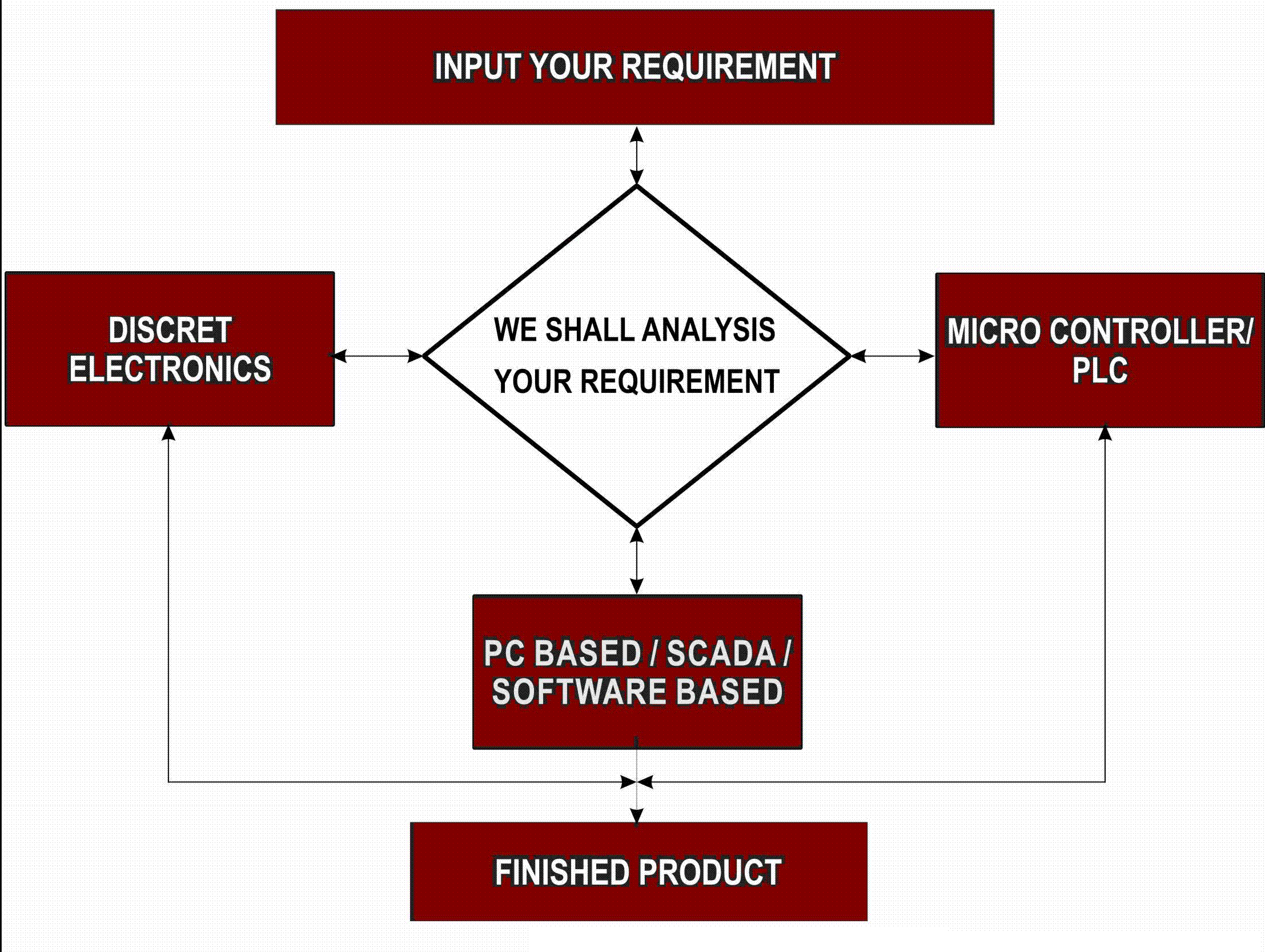 INPUT YOUR REQUIREMENT

DISCRET ELECTRONICS

WE SHALL ANALYSIS YOUR REQUIREMENT

MICRO CONTROLLER/ PLC

PC BASED / SCADA / SOFTWARE BASED

FINISHED PRODUCT